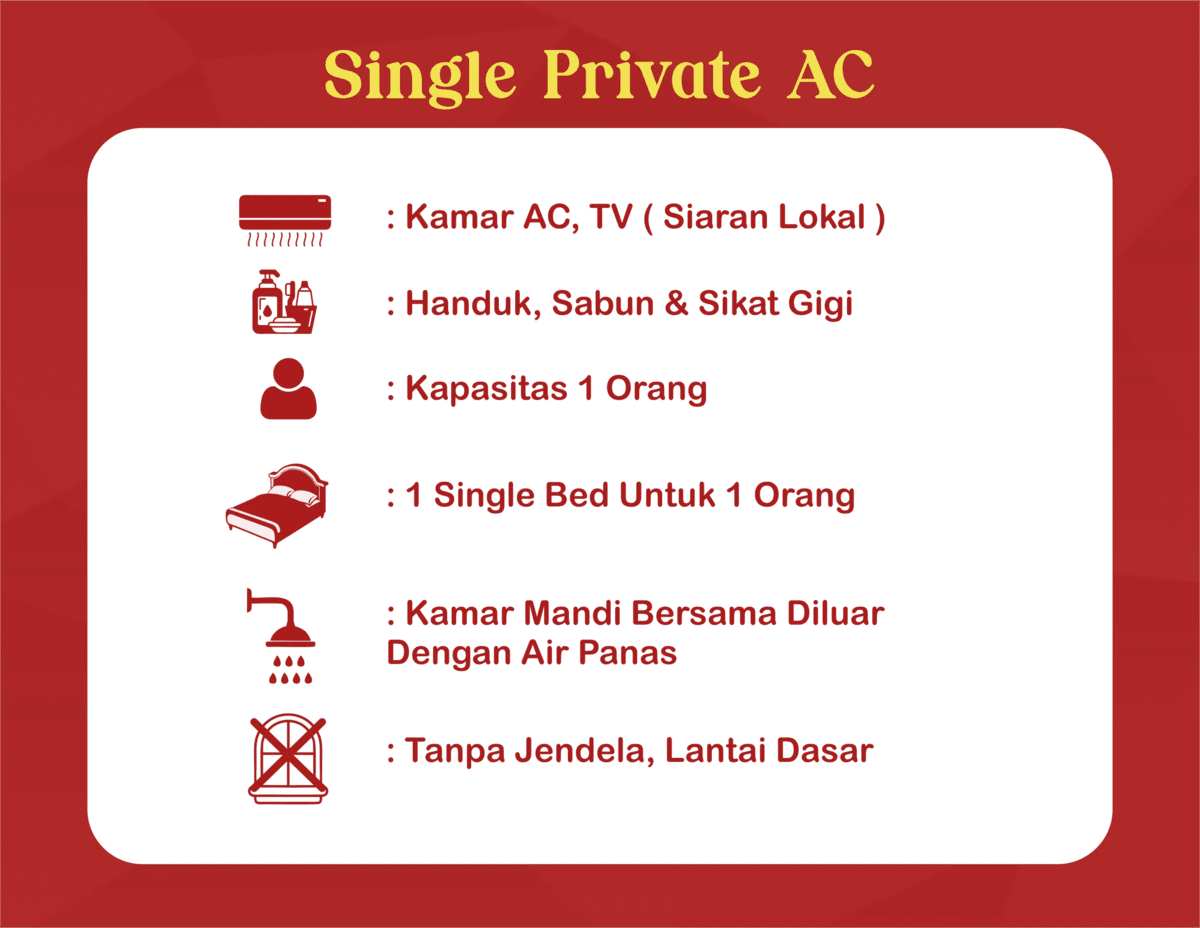 Single Private AC

: Kamar AC, TV ( Siaran Lokal )

: Handuk, Sabun & Sikat Gigi

: Kapasitas 1 Orang

: 1 Single Bed Untuk 1 Orang

: Kamar Mandi Bersama Diluar Dengan Air Panas

: Tanpa Jendela, Lantai Dasar